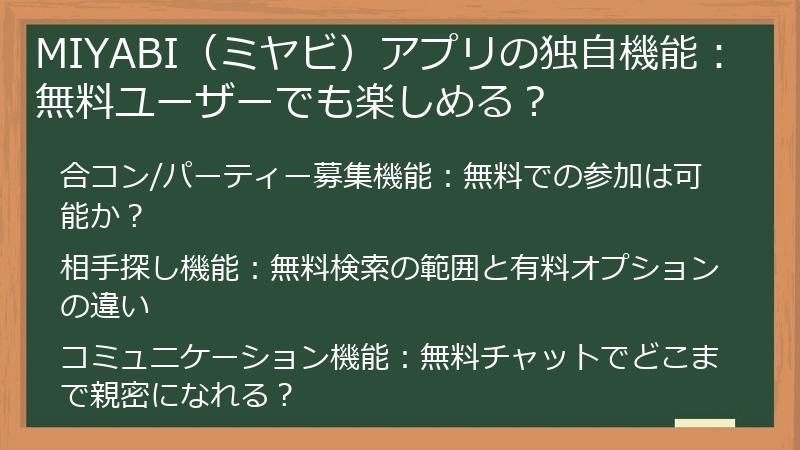 MIYABI（ミヤビ）アプリの独自機能：無料ユーザーでも楽しめる？

合コン/パーティー募集機能：無料での参加は可能か？

相手探し機能：無料検索の範囲と有料オプションの違い

コミュニケーション機能：無料チャットでどこまで親密になれる？